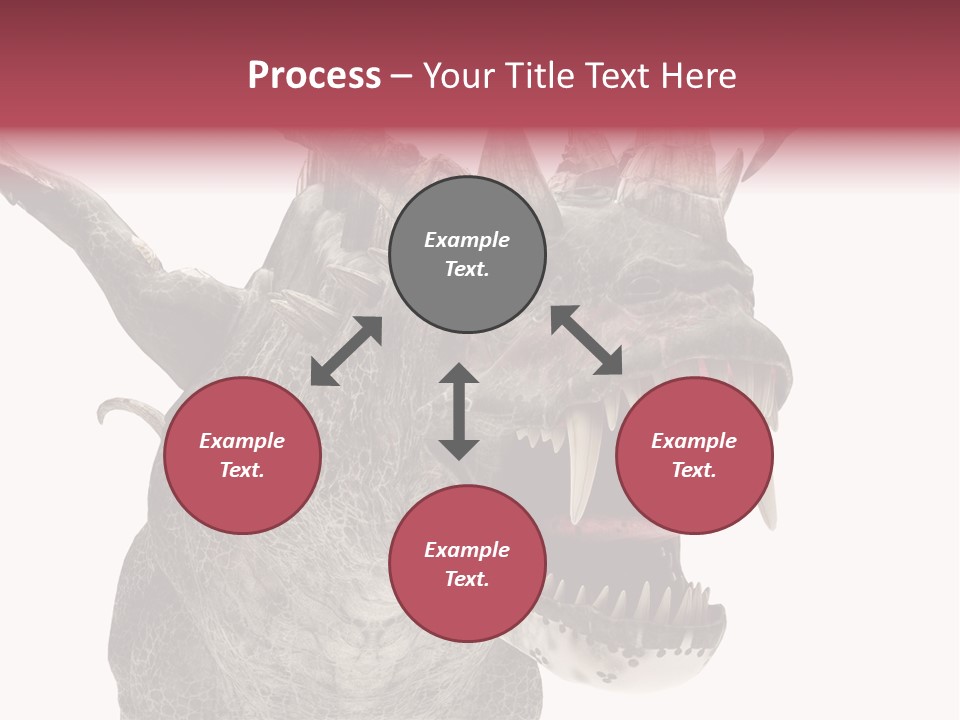 Process – Your Title Text Here

Example Text.

Example Text.

Example Text.

Example Text.